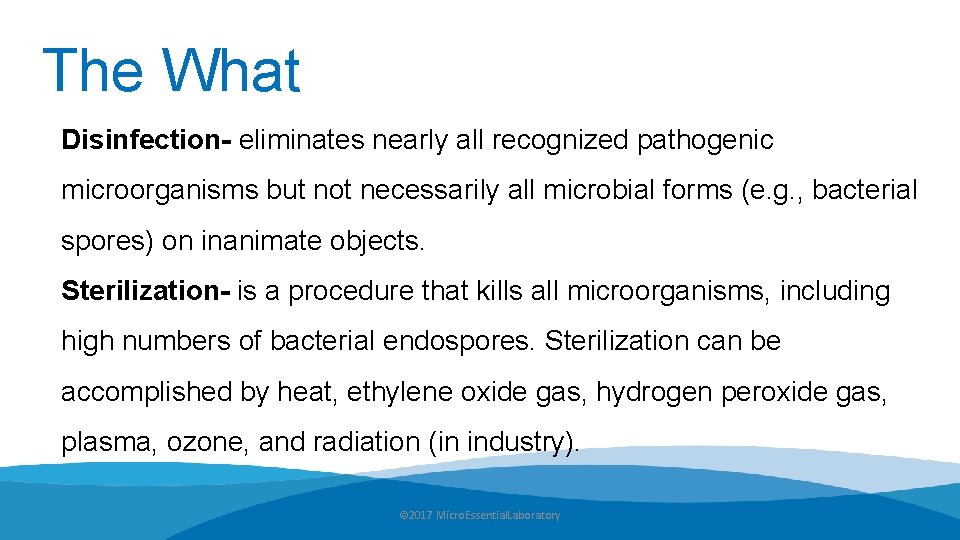 The What

Disinfection- eliminates nearly all recognized pathogenic microorganisms but not necessarily all microbial forms (e.g., bacterial spores) on inanimate objects.

Sterilization- is a procedure that kills all microorganisms, including high numbers of bacterial endospores. Sterilization can be accomplished by heat, ethylene oxide gas, hydrogen peroxide gas, plasma, ozone, and radiation (in industry).

©2017 MicroEssentialLaboratory